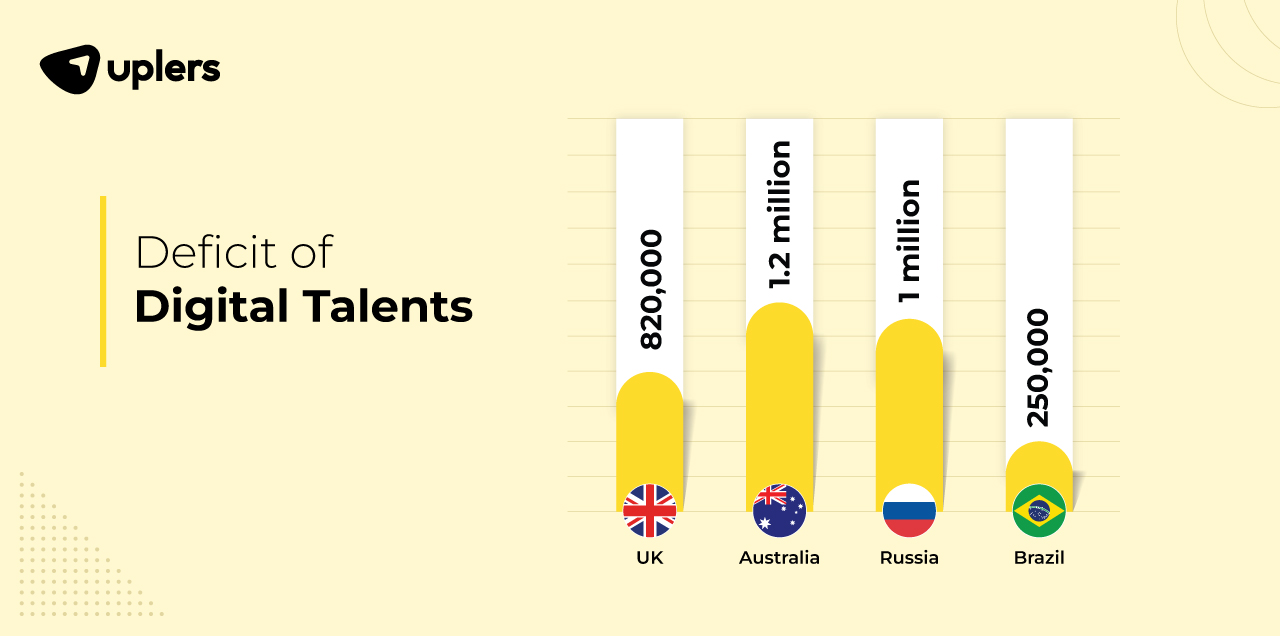 uplers

Deficit of
**Digital Talents**

820,000
1.2 million
1 million
250,000

UK
Australia
Russia
Brazil